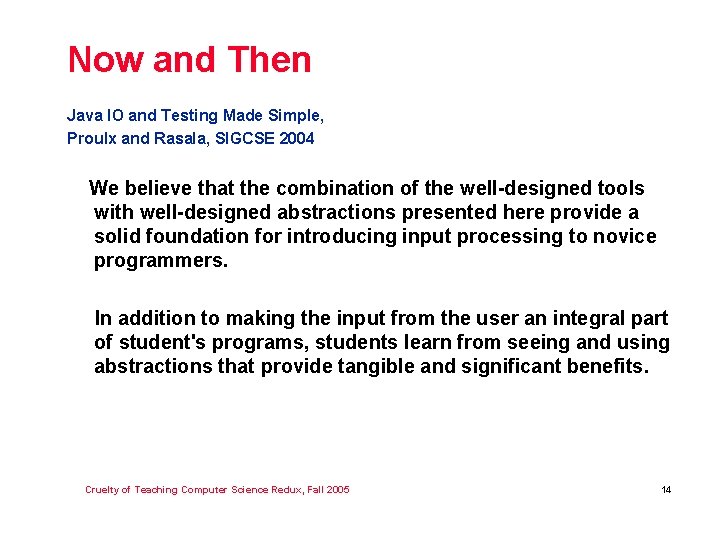 Now and Then

Java IO and Testing Made Simple,
Proulx and Rasala, SIGCSE 2004

We believe that the combination of the well-designed tools with well-designed abstractions presented here provide a solid foundation for introducing input processing to novice programmers.

In addition to making the input from the user an integral part of student's programs, students learn from seeing and using abstractions that provide tangible and significant benefits.

Cruelty of Teaching Computer Science Redux, Fall 2005

14